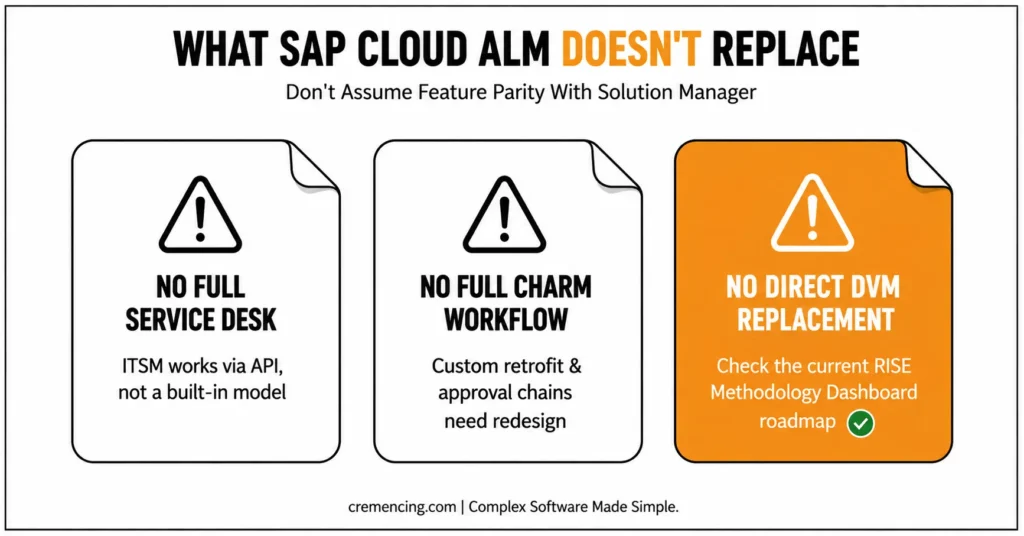 WHAT SAP CLOUD ALM DOESN'T REPLACE

Don't Assume Feature Parity With Solution Manager

NO FULL SERVICE DESK

ITSM works via API, not a built-in model

NO FULL CHARM WORKFLOW

Custom retrofit & approval chains need redesign

NO DIRECT DVM REPLACEMENT

Check the current RISE Methodology Dashboard roadmap

cremencing.com | Complex Software Made Simple.